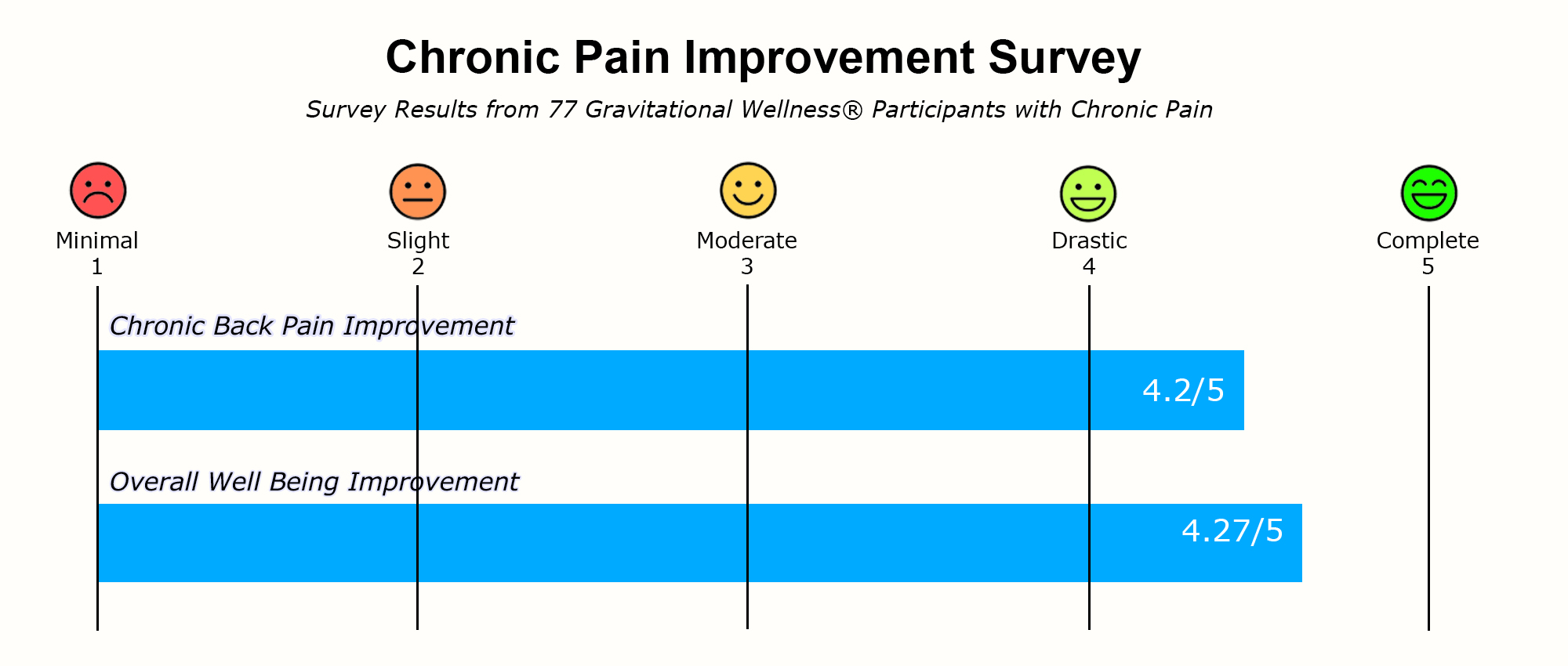 Chronic Pain Improvement Survey

Survey Results from 77 Gravitational Wellness® Participants with Chronic Pain

Minimal
1

Slight
2

Moderate
3

Drastic
4

Complete
5

Chronic Back Pain Improvement

4.2/5

Overall Well Being Improvement

4.27/5